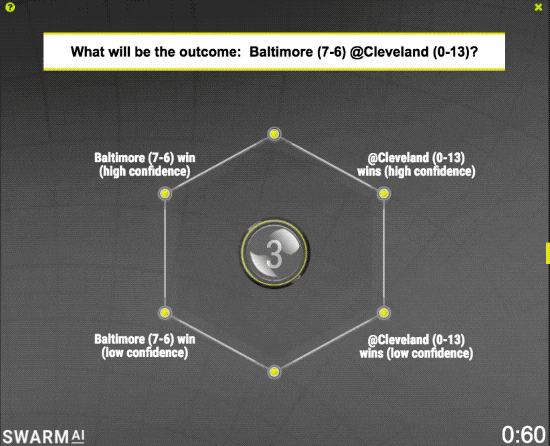 ?

×

What will be the outcome: Baltimore (7-6) @Cleveland (0-13)?

Baltimore (7-6) win (high confidence)

@Cleveland (0-13) wins (high confidence)

3

Baltimore (7-6) win (low confidence)

@Cleveland (0-13) wins (low confidence)

SWARM AI

0:60